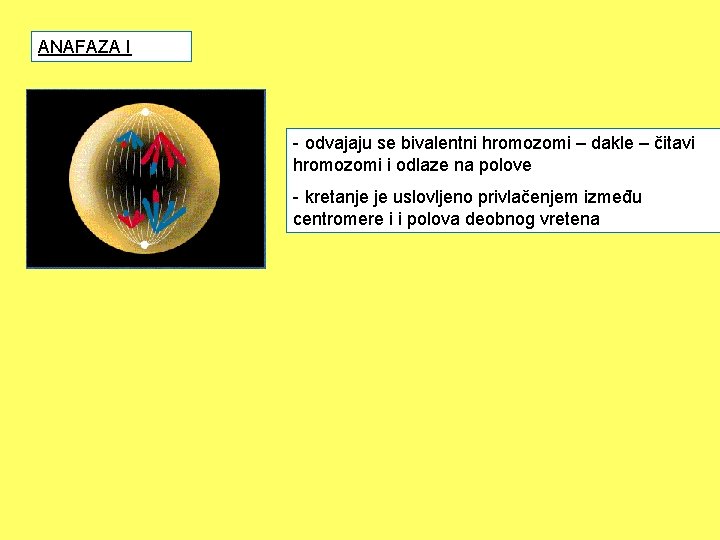 ANAFAZA I

- odvajaju se bivalentni hromozomi – dakle – čitavi hromozomi i odlaze na polove

- kretanje je uslovljeno privlačenjem između centromere i i polova deobnog vretena